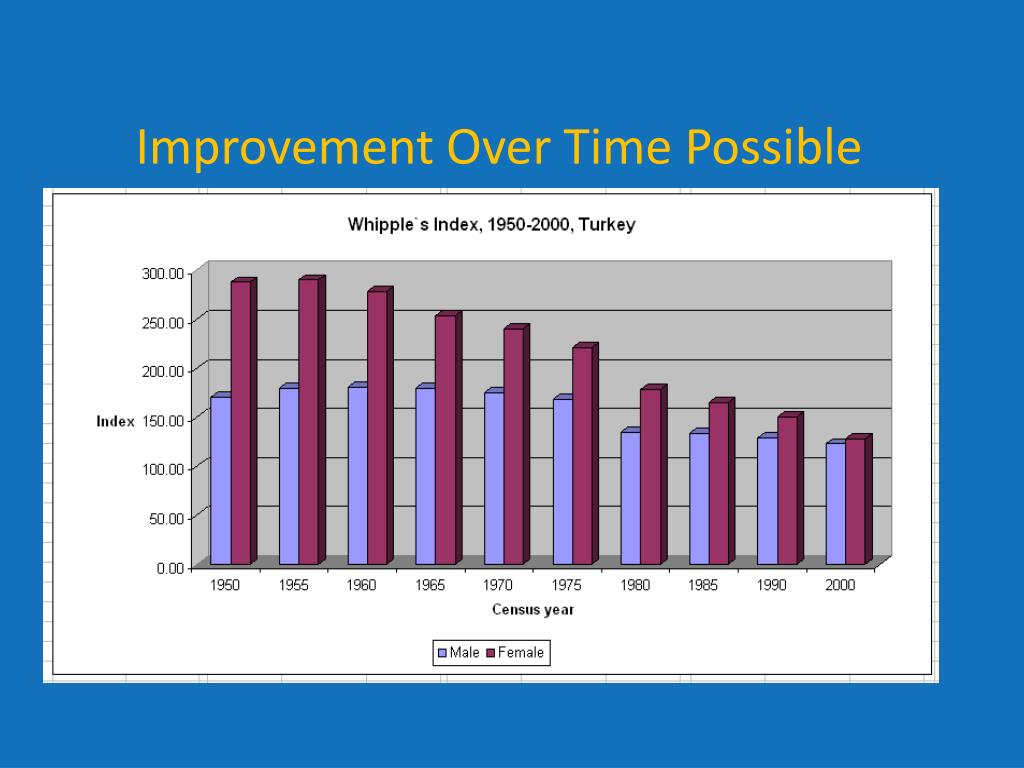 Improvement Over Time Possible

Whipple`s Index, 1950-2000, Turkey

Index

300.00
250.00
200.00
150.00
100.00
50.00
0.00

1950 1955 1960 1965 1970 1975 1980 1985 1990 2000

Census year

Male Female